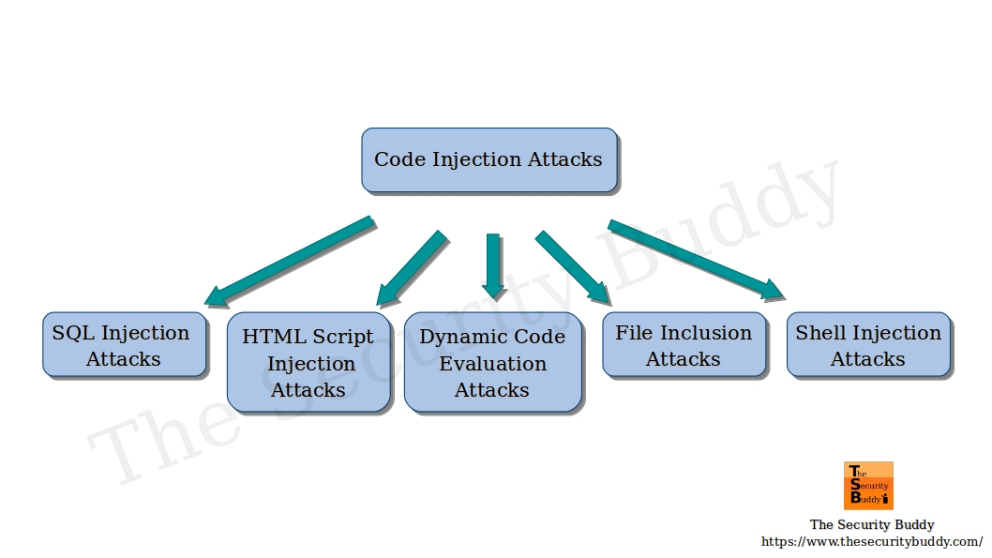 Code Injection Attacks

SQL Injection Attacks

HTML Script Injection Attacks

Dynamic Code Evaluation Attacks

File Inclusion Attacks

Shell Injection Attacks

The Security Buddy

The Security Buddy

The Security Buddy
https://www.thesecuritybuddy.com/